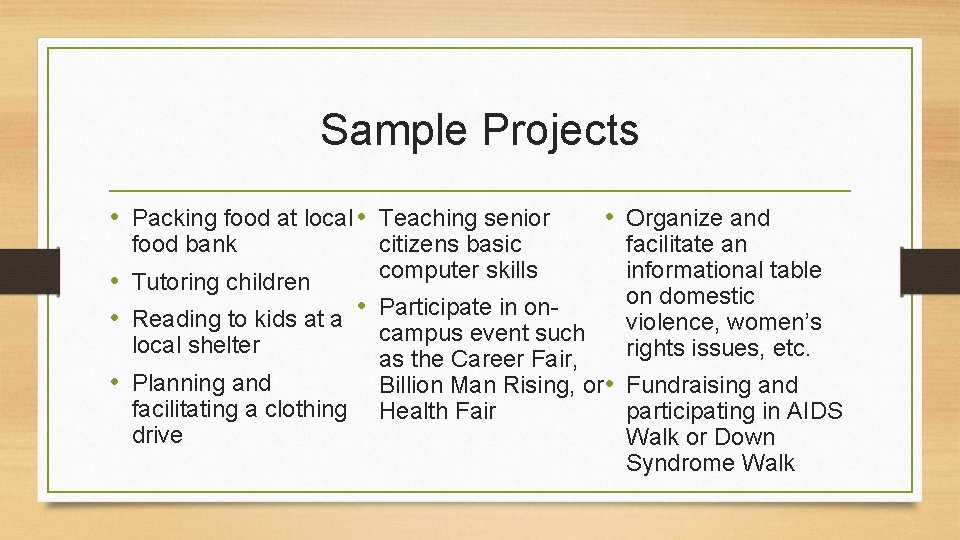 Sample Projects

• Packing food at local food bank
• Tutoring children
• Reading to kids at a local shelter
• Planning and facilitating a clothing drive

• Teaching senior citizens basic computer skills
• Participate in on-campus event such as the Career Fair, Billion Man Rising, or Health Fair

• Organize and facilitate an informational table on domestic violence, women's rights issues, etc.
• Fundraising and participating in AIDS Walk or Down Syndrome Walk